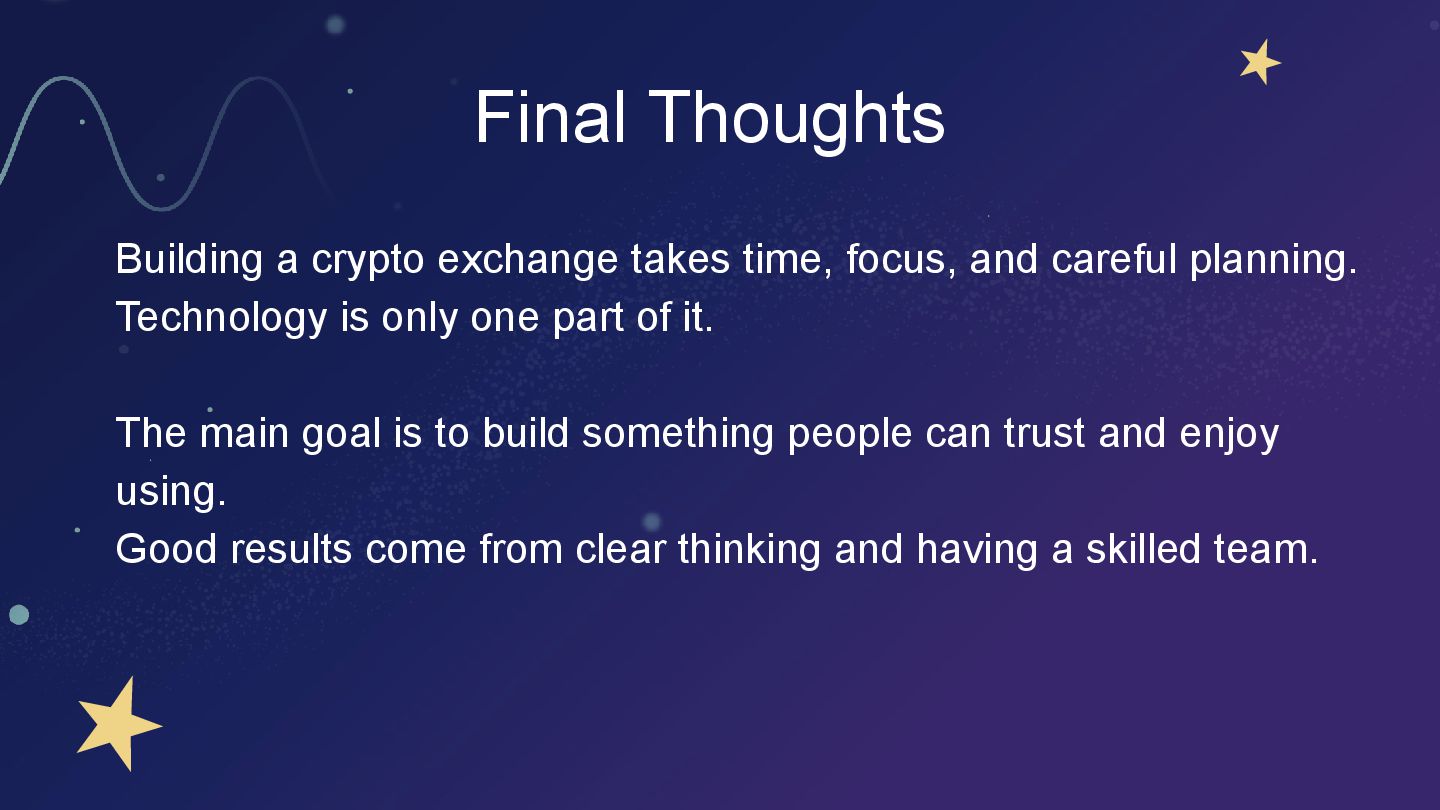 Final Thoughts

Building a crypto exchange takes time, focus, and careful planning. Technology is only one part of it.

The main goal is to build something people can trust and enjoy using.
Good results come from clear thinking and having a skilled team.